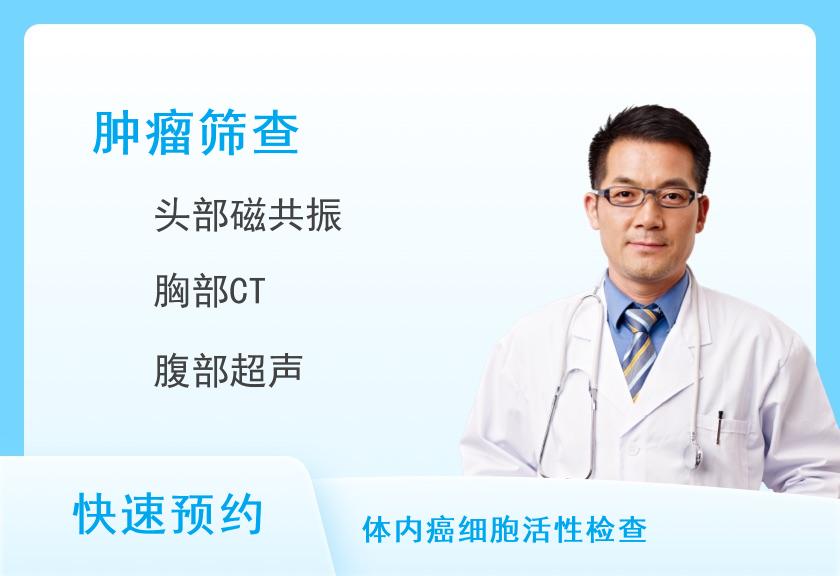 肿瘤筛查

头部磁共振

胸部CT

腹部超声

快速预约

体内癌细胞活性检查